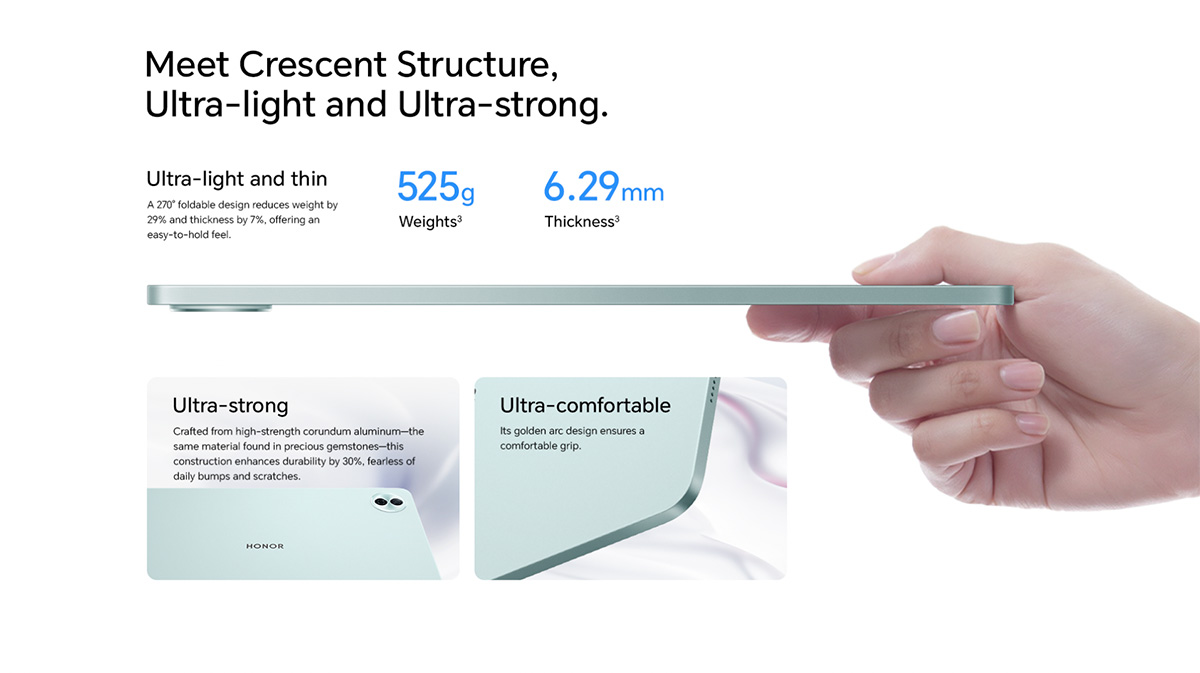 Meet Crescent Structure,
Ultra-light and Ultra-strong.

Ultra-light and thin
A 270° foldable design reduces weight by 29% and thickness by 7%, offering an easy-to-hold feel.

525g
Weights³

6.29mm
Thickness³

Ultra-strong
Crafted from high-strength corundum aluminum—the same material found in precious gemstones—this construction enhances durability by 30%, fearless of daily bumps and scratches.

HONOR

Ultra-comfortable
Its golden arc design ensures a comfortable grip.